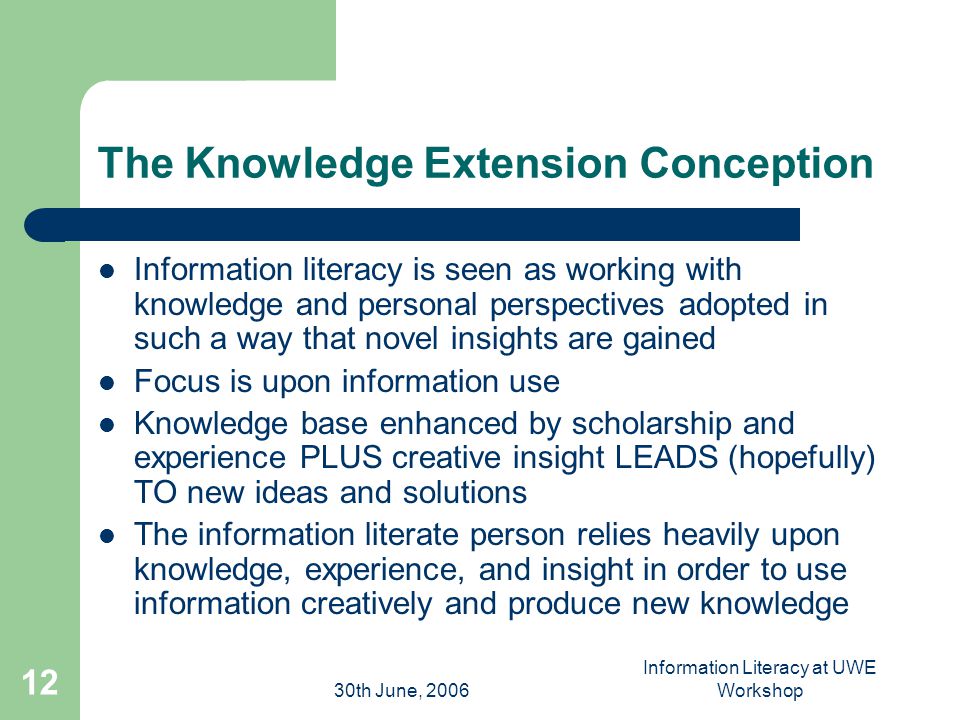 The Knowledge Extension Conception

- Information literacy is seen as working with knowledge and personal perspectives adopted in such a way that novel insights are gained
- Focus is upon information use
- Knowledge base enhanced by scholarship and experience PLUS creative insight LEADS (hopefully) TO new ideas and solutions
- The information literate person relies heavily upon knowledge, experience, and insight in order to use information creatively and produce new knowledge

12

30th June, 2006

Information Literacy at UWE Workshop